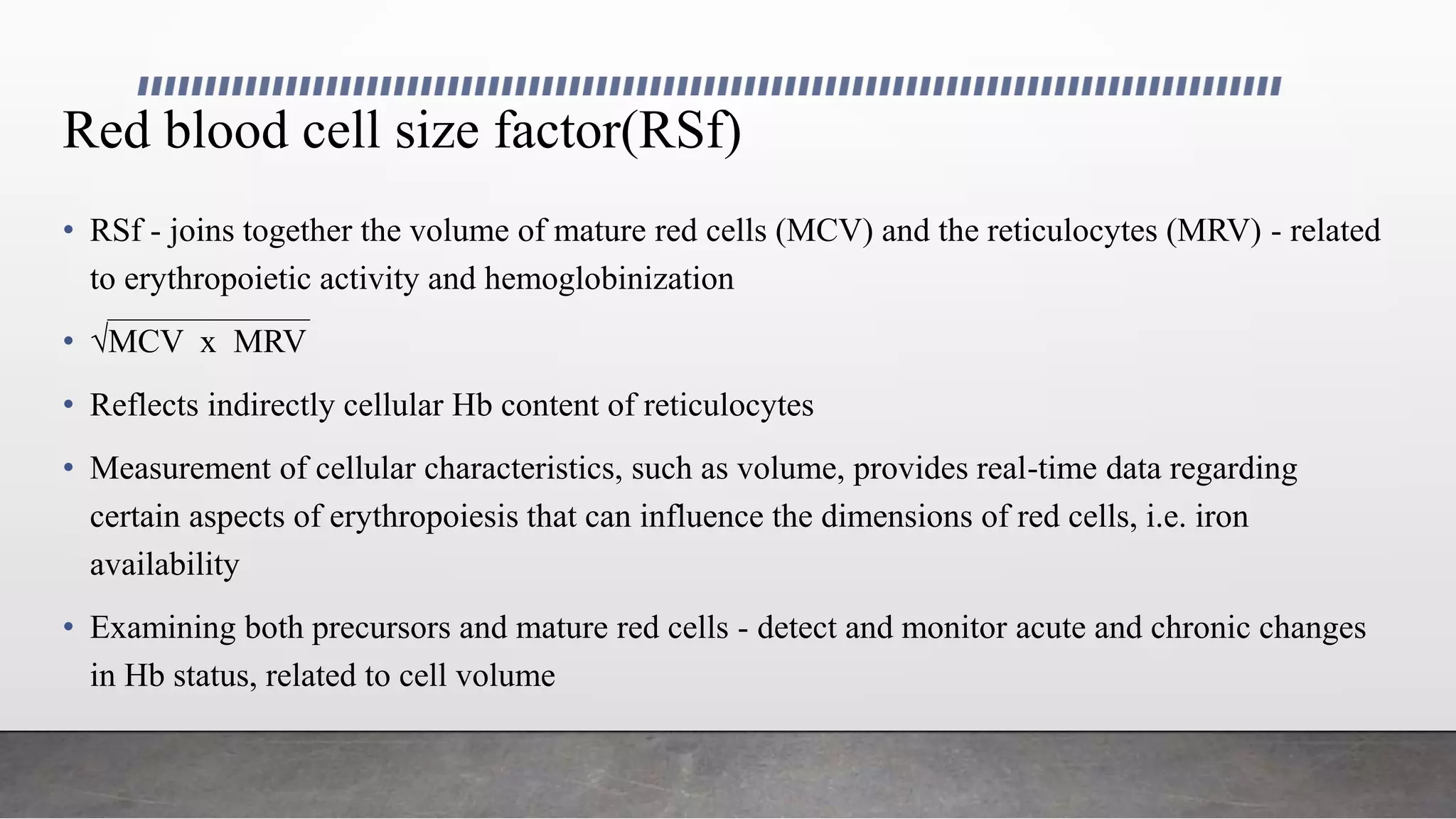 Red blood cell size factor(RSf)

• RSf - joins together the volume of mature red cells (MCV) and the reticulocytes (MRV) - related to erythropoietic activity and hemoglobinization

• $\sqrt{MCV \times MRV}$

• Reflects indirectly cellular Hb content of reticulocytes

• Measurement of cellular characteristics, such as volume, provides real-time data regarding certain aspects of erythropoiesis that can influence the dimensions of red cells, i.e. iron availability

• Examining both precursors and mature red cells - detect and monitor acute and chronic changes in Hb status, related to cell volume